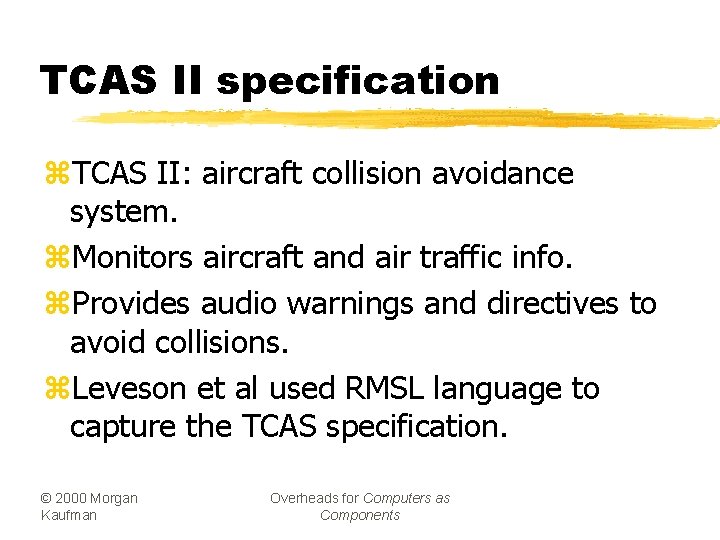 TCAS II specification

⌘TCAS II: aircraft collision avoidance system.

⌘Monitors aircraft and air traffic info.

⌘Provides audio warnings and directives to avoid collisions.

⌘Leveson et al used RMSL language to capture the TCAS specification.

© 2000 Morgan Kaufman

Overheads for Computers as Components